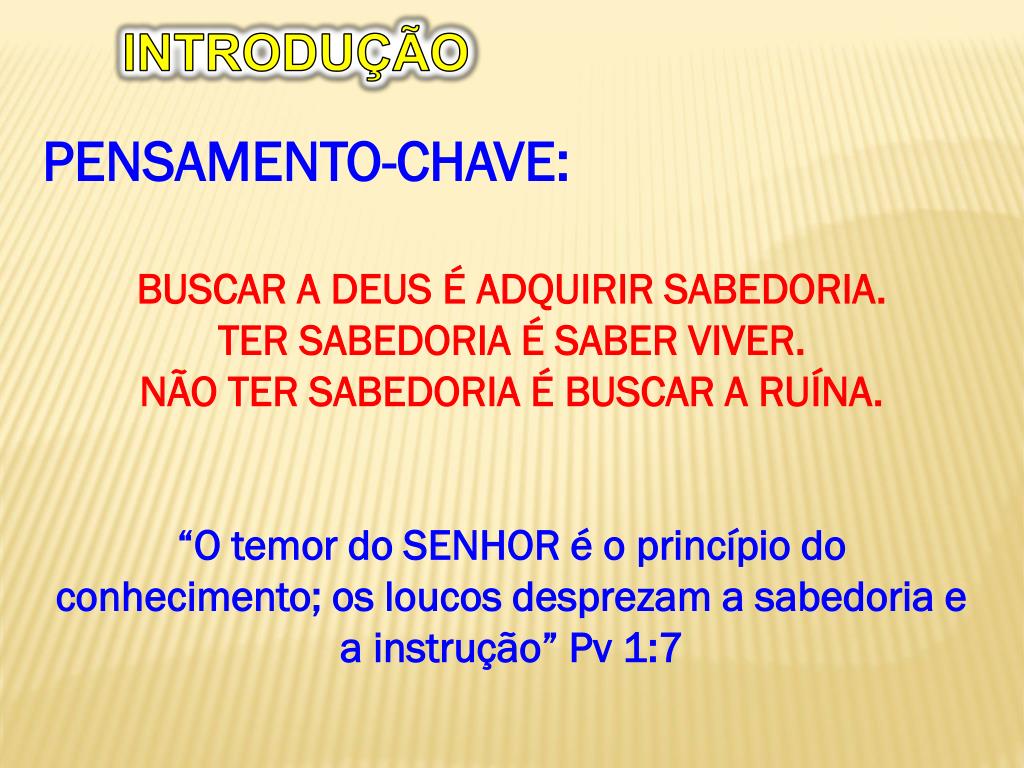 INTRODUÇÃO

PENSAMENTO-CHAVE:

BUSCAR A DEUS É ADQUIRIR SABEDORIA.
TER SABEDORIA É SABER VIVER.
NÃO TER SABEDORIA É BUSCAR A RUÍNA.

“O temor do SENHOR é o princípio do conhecimento; os loucos desprezam a sabedoria e a instrução” Pv 1:7